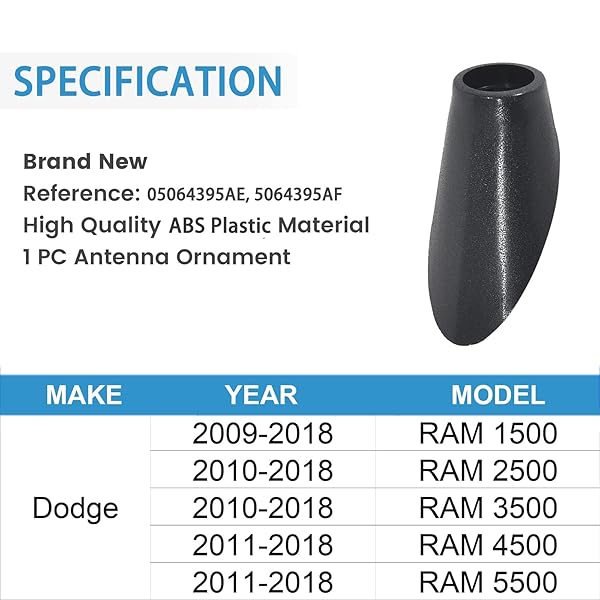 SPECIFICATION

Brand New
Reference: 05064395AE, 5064395AF
High Quality ABS Plastic Material
1 PC Antenna Ornament

| MAKE | YEAR | MODEL |
|---|---|---|
| Dodge | 2009-2018 | RAM 1500 |
| | 2010-2018 | RAM 2500 |
| | 2010-2018 | RAM 3500 |
| | 2011-2018 | RAM 4500 |
| | 2011-2018 | RAM 5500 |